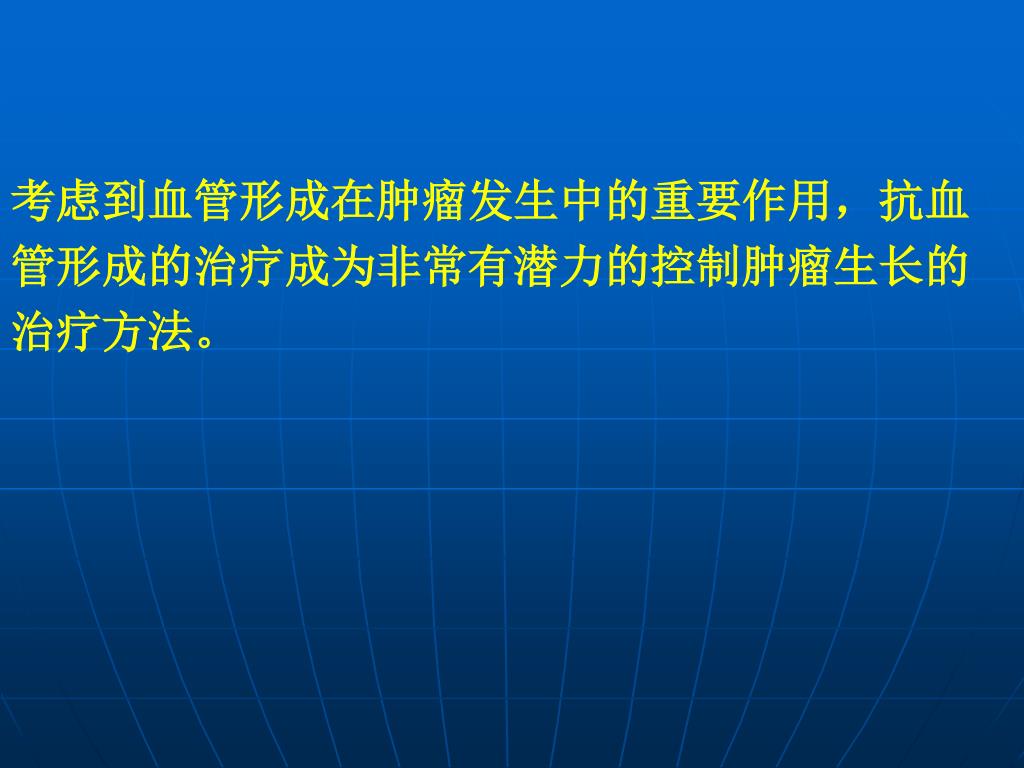 考虑到血管形成在肿瘤发生中的重要作用，抗血管形成的治疗成为非常有潜力的控制肿瘤生长的治疗方法。